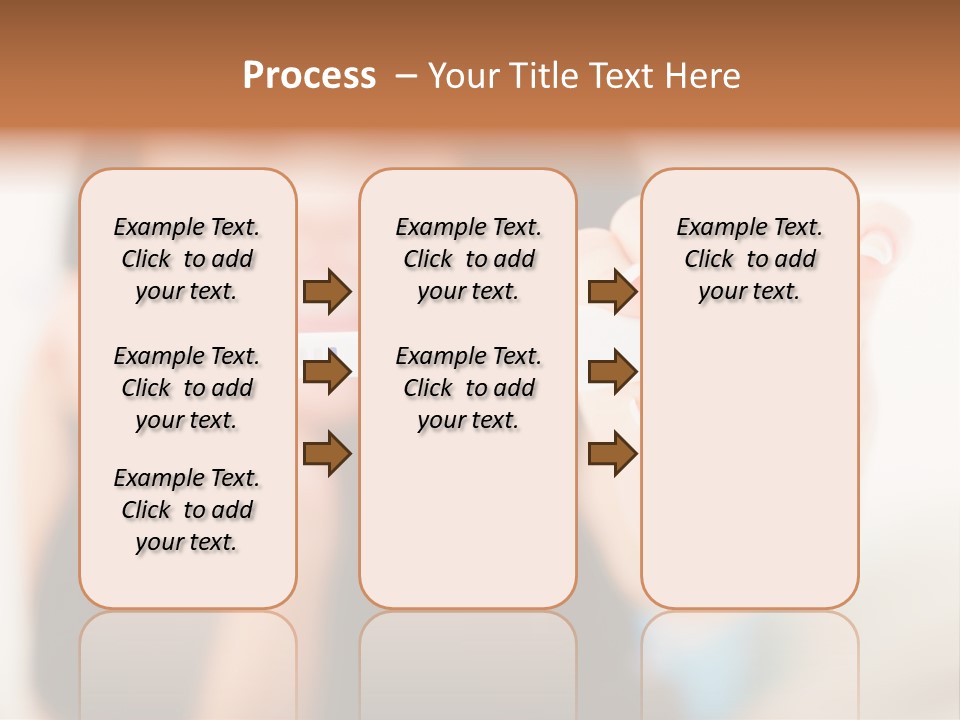 Process – Your Title Text Here

Example Text. Click to add your text.

Example Text. Click to add your text.

Example Text. Click to add your text.

Example Text. Click to add your text.

Example Text. Click to add your text.

Example Text. Click to add your text.